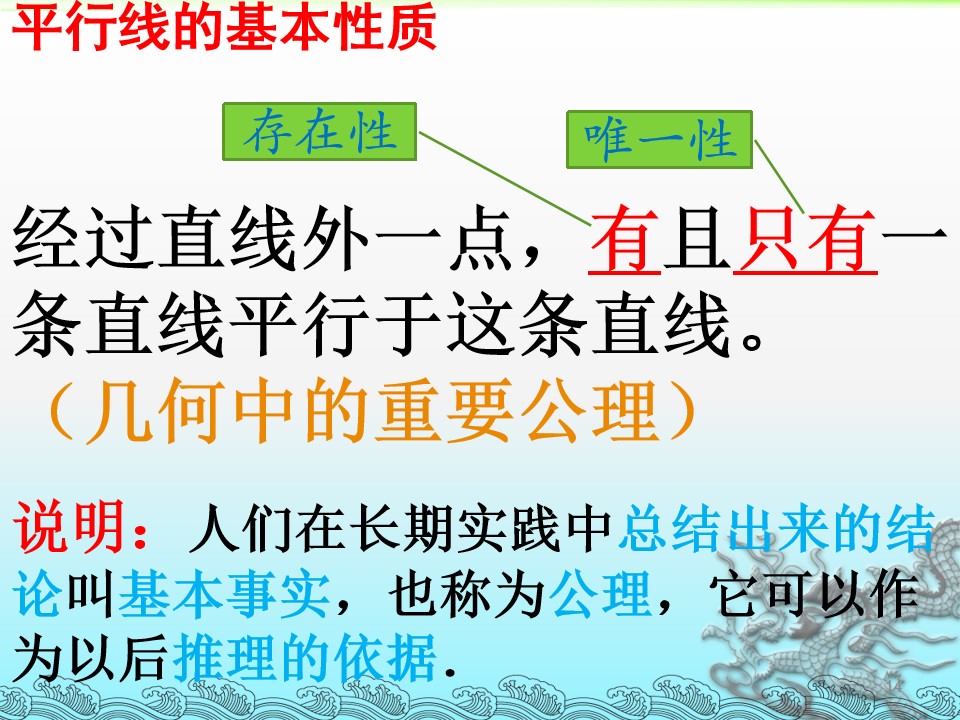 平行线的基本性质

存在性

唯一性

经过直线外一点，有且只有一条直线平行于这条直线。

（几何中的重要公理）

说明：人们在长期实践中总结出来的结论叫基本事实，也称为公理，它可以作为以后推理的依据.